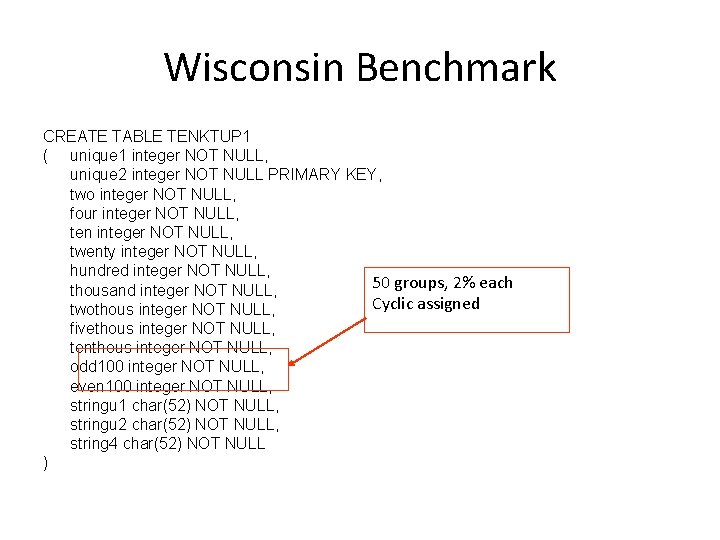 Wisconsin Benchmark

CREATE TABLE TENKTUP1
( unique1 integer NOT NULL,
unique2 integer NOT NULL PRIMARY KEY,
two integer NOT NULL,
four integer NOT NULL,
ten integer NOT NULL,
twenty integer NOT NULL,
hundred integer NOT NULL,
thousand integer NOT NULL,
twothous integer NOT NULL,
fivethous integer NOT NULL,
tenthous integer NOT NULL,
odd100 integer NOT NULL,
even100 integer NOT NULL,
stringu1 char(52) NOT NULL,
stringu2 char(52) NOT NULL,
string4 char(52) NOT NULL
)

50 groups, 2% each
Cyclic assigned